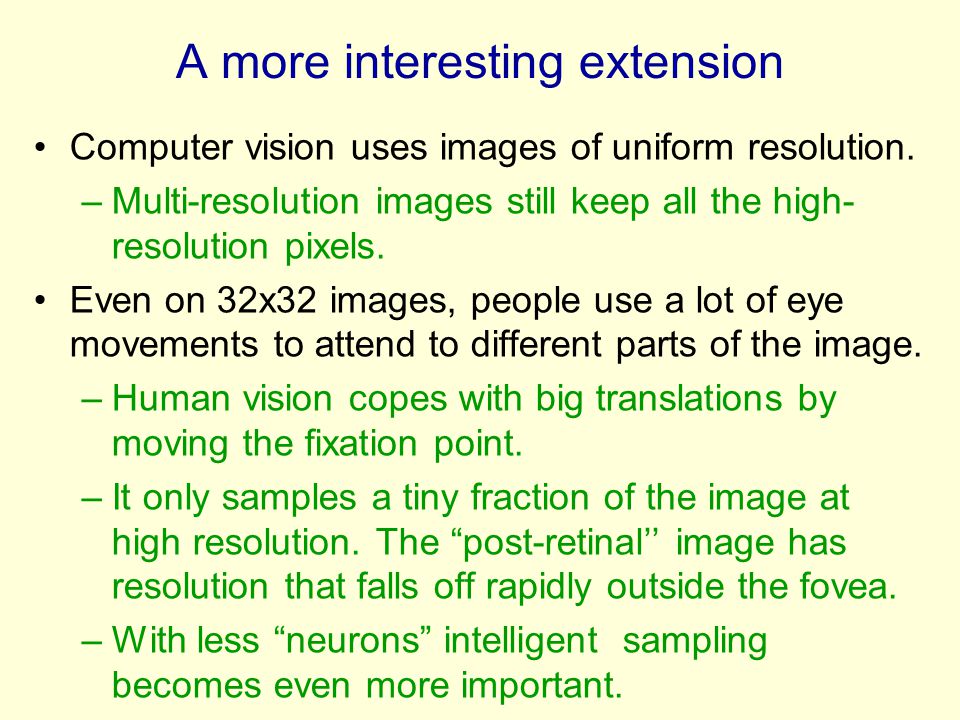 A more interesting extension

• Computer vision uses images of uniform resolution.
– Multi-resolution images still keep all the high-resolution pixels.

• Even on 32x32 images, people use a lot of eye movements to attend to different parts of the image.
– Human vision copes with big translations by moving the fixation point.
– It only samples a tiny fraction of the image at high resolution. The “post-retinal’’ image has resolution that falls off rapidly outside the fovea.
– With less “neurons” intelligent sampling becomes even more important.